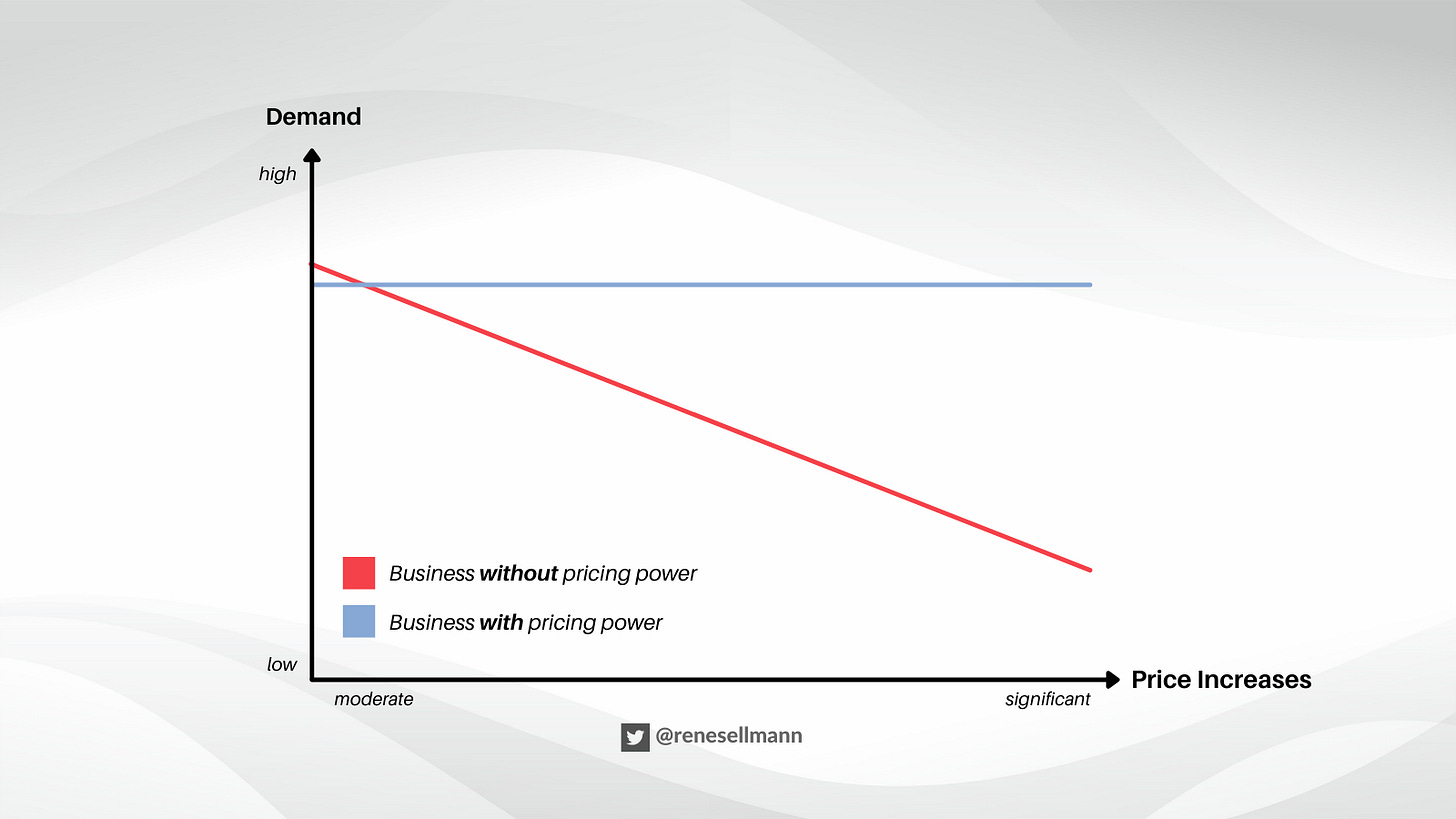 Demand

high

Business without pricing power

Business with pricing power

low

moderate

significant

Price Increases

@renesellmann